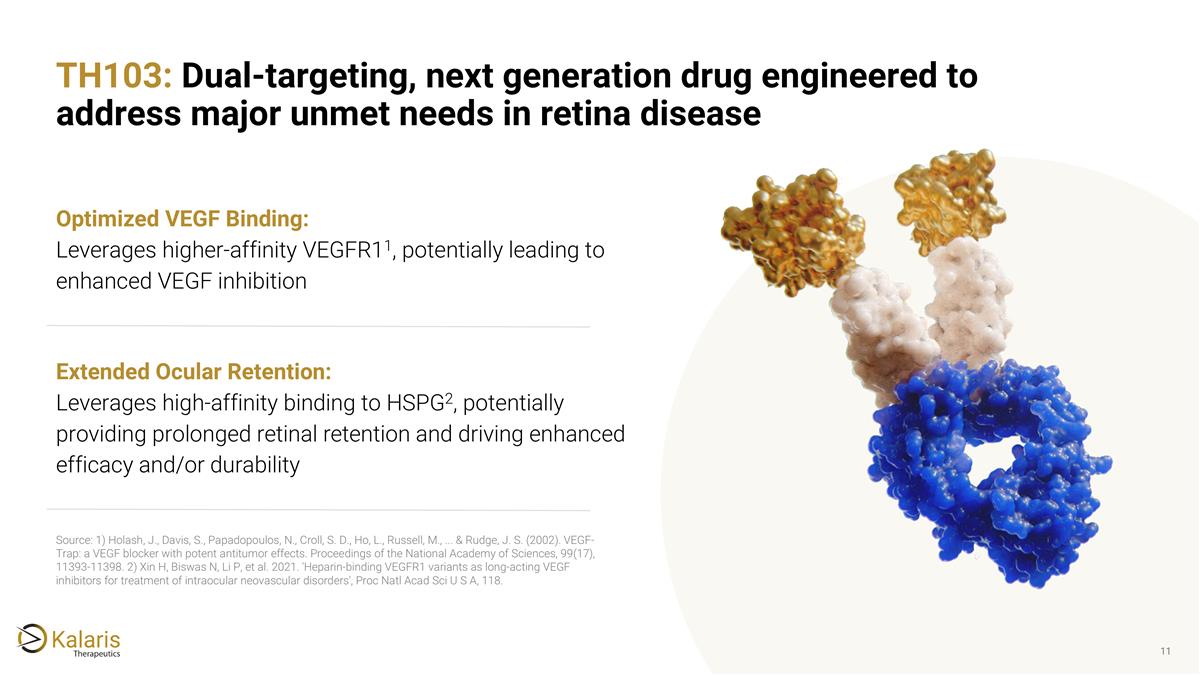 TH103: Dual-targeting, next generation drug engineered to address major unmet needs in retina disease

Optimized VEGF Binding:
Leverages higher-affinity VEGFR1$^1$, potentially leading to enhanced VEGF inhibition

Extended Ocular Retention:
Leverages high-affinity binding to HSPG$^2$, potentially providing prolonged retinal retention and driving enhanced efficacy and/or durability

Source: 1) Holash, J., Davis, S., Papadopoulos, N., Croll, S. D., Ho, L., Russell, M., ... & Rudge, J. S. (2002). VEGF-Trap: a VEGF blocker with potent antitumor effects. Proceedings of the National Academy of Sciences, 99(17), 11393-11398. 2) Xin H, Biswas N, Li P, et al. 2021. 'Heparin-binding VEGFR1 variants as long-acting VEGF inhibitors for treatment of intraocular neovascular disorders', Proc Natl Acad Sci U S A, 118.

Kalaris Therapeutics

11